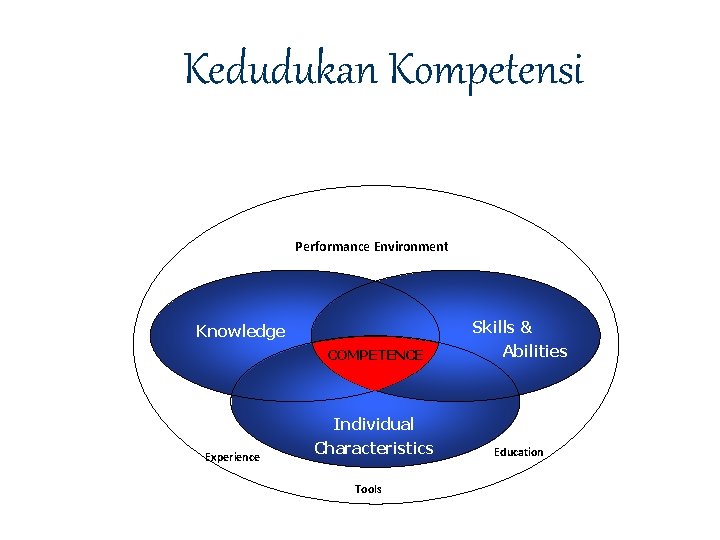 Kedudukan Kompetensi

Performance Environment

Knowledge

Skills & Abilities

COMPETENCE

Individual Characteristics

Experience

Education

Tools